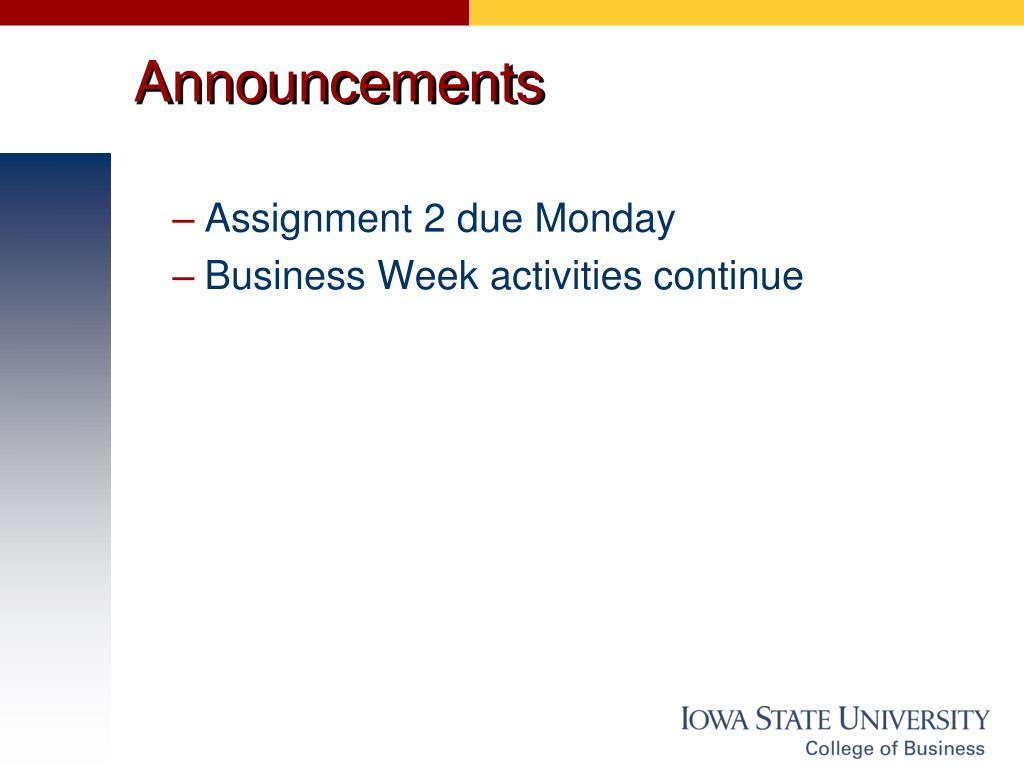 Announcements

– Assignment 2 due Monday
– Business Week activities continue

IOWA STATE UNIVERSITY
College of Business